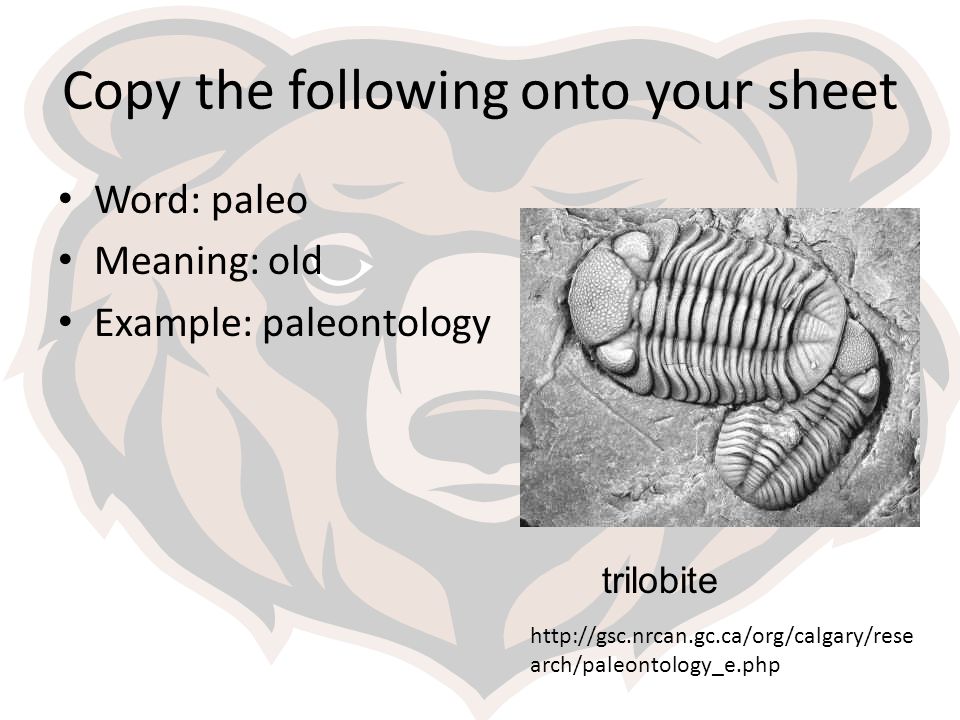 Copy the following onto your sheet

• Word: paleo
• Meaning: old
• Example: paleontology

trilobite

http://gsc.nrcan.gc.ca/org/calgary/research/paleontology_e.php